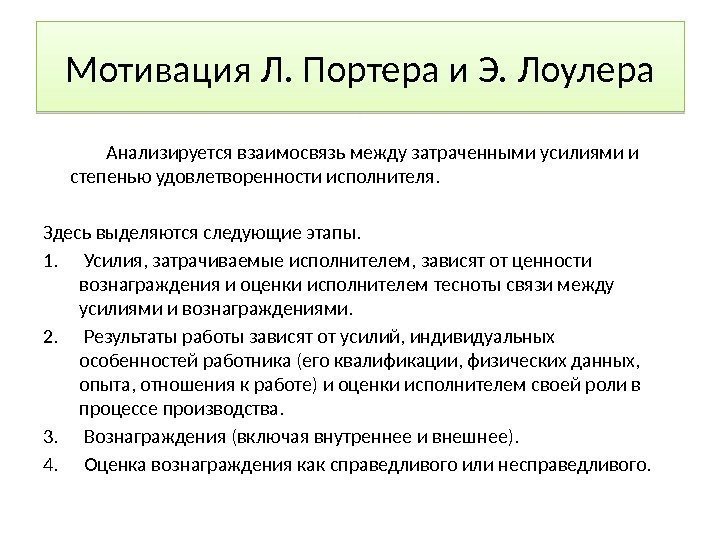 Мотивация Л. Портера и Э. Лоулера

Анализируется взаимосвязь между затраченными усилиями и степенью удовлетворенности исполнителя.

Здесь выделяются следующие этапы.

1. Усилия, затрачиваемые исполнителем, зависят от ценности вознаграждения и оценки исполнителем тесноты связи между усилиями и вознаграждениями.

2. Результаты работы зависят от усилий, индивидуальных особенностей работника (его квалификации, физических данных, опыта, отношения к работе) и оценки исполнителем своей роли в процессе производства.

3. Вознаграждения (включая внутреннее и внешнее).

4. Оценка вознаграждения как справедливого или несправедливого.